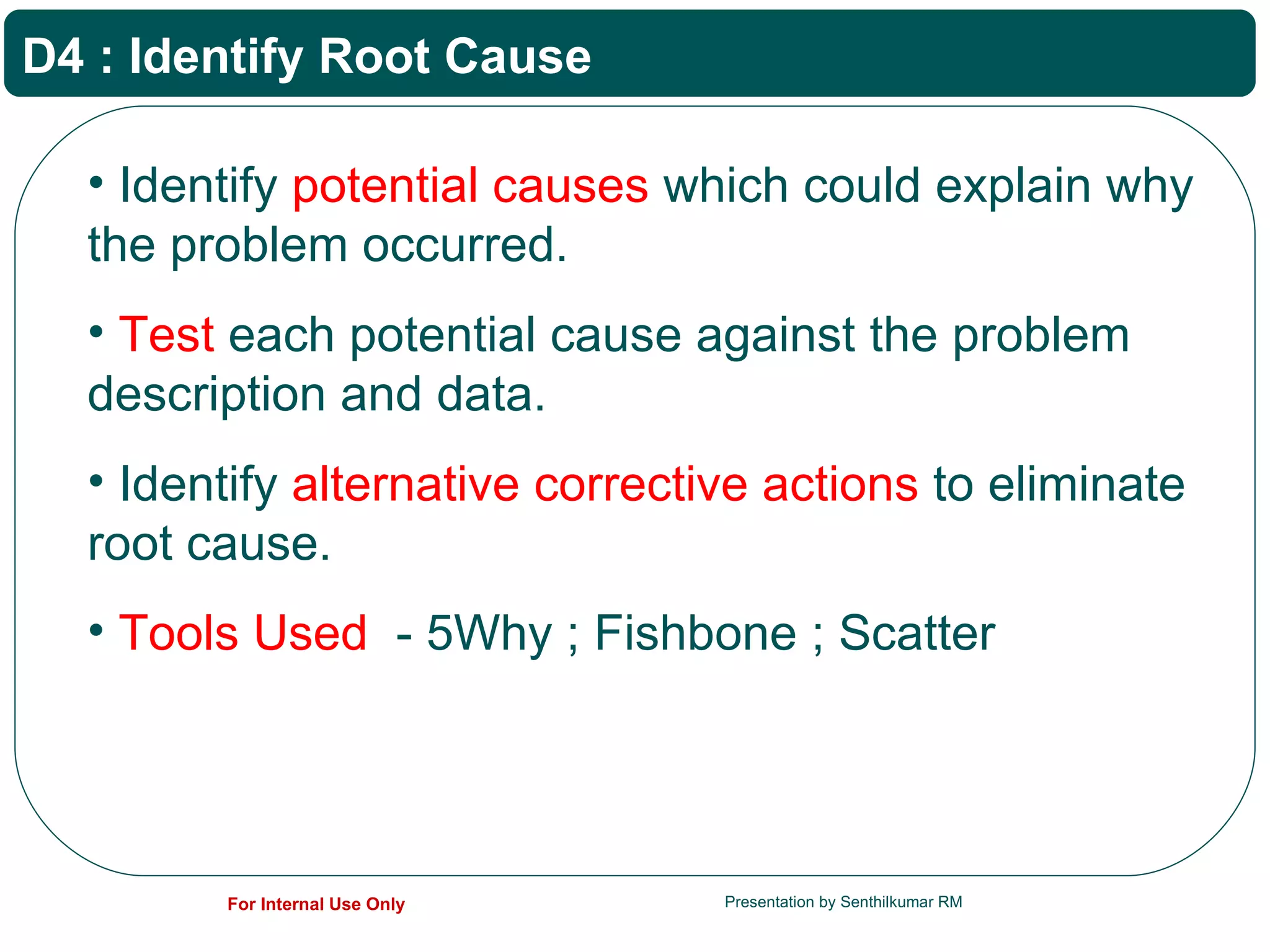 D4 : Identify Root Cause

• Identify potential causes which could explain why the problem occurred.

• Test each potential cause against the problem description and data.

• Identify alternative corrective actions to eliminate root cause.

• Tools Used - 5Why ; Fishbone ; Scatter

For Internal Use Only

Presentation by Senthilkumar RM